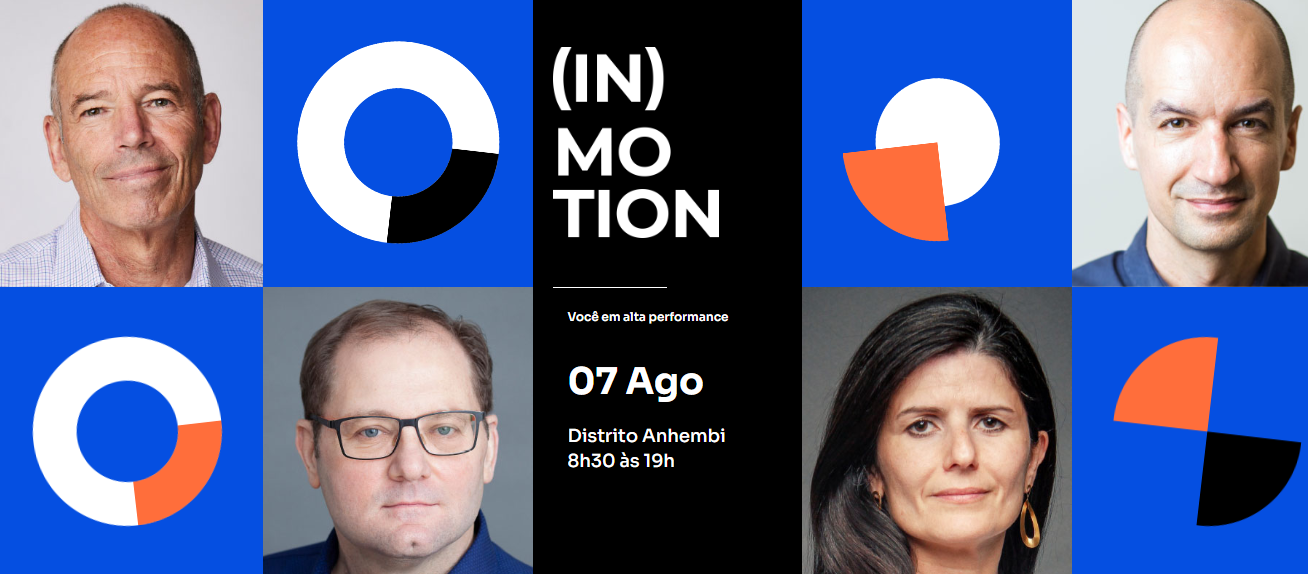 (IN)
MO
TION

Você em alta performance

07 Ago

Distrito Anhembi
8h30 às 19h